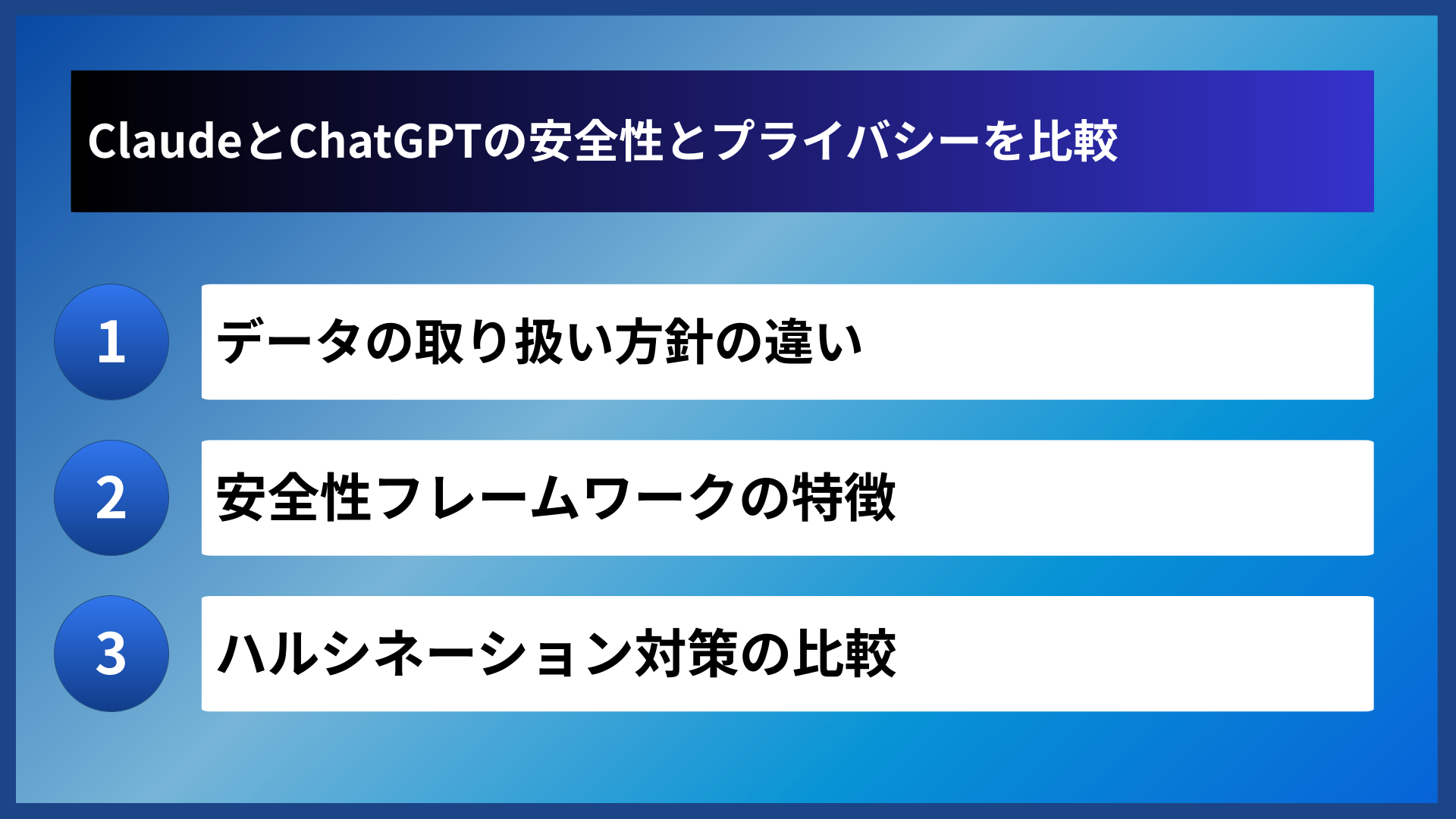 ClaudeとChatGPTの安全性とプライバシーを比較

1 データの取り扱い方針の違い

2 安全性フレームワークの特徴

3 ハルシネーション対策の比較